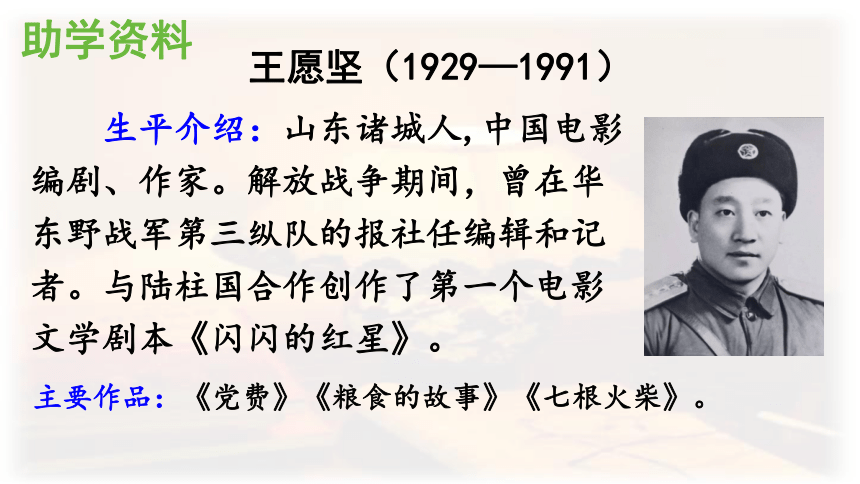 助学资料

王愿坚（1929—1991）

生平介绍：山东诸城人，中国电影编剧、作家。解放战争期间，曾在华东野战军第三纵队的报社任编辑和记者。与陆柱国合作创作了第一个电影文学剧本《闪闪的红星》。

主要作品：《党费》《粮食的故事》《七根火柴》。